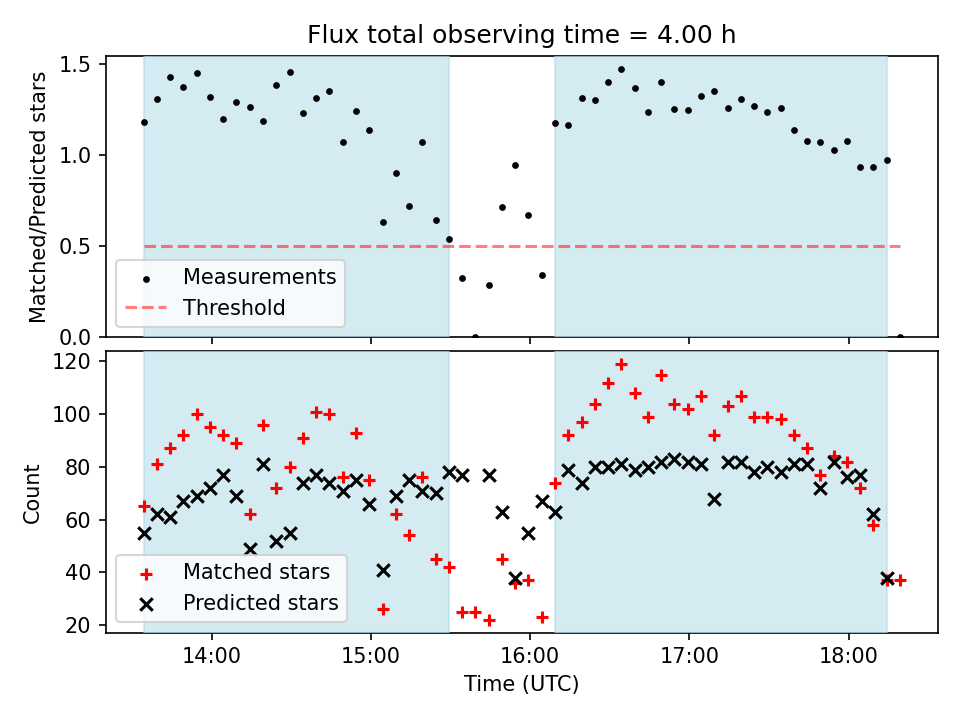 Flux total observing time = 4.00 h

Matched/Predicted stars
1.5
1.0
0.5
0.0

Measurements
Threshold

Count
120
100
80
60
40
20

Matched stars
Predicted stars

14:00
15:00
16:00
17:00
18:00
Time (UTC)